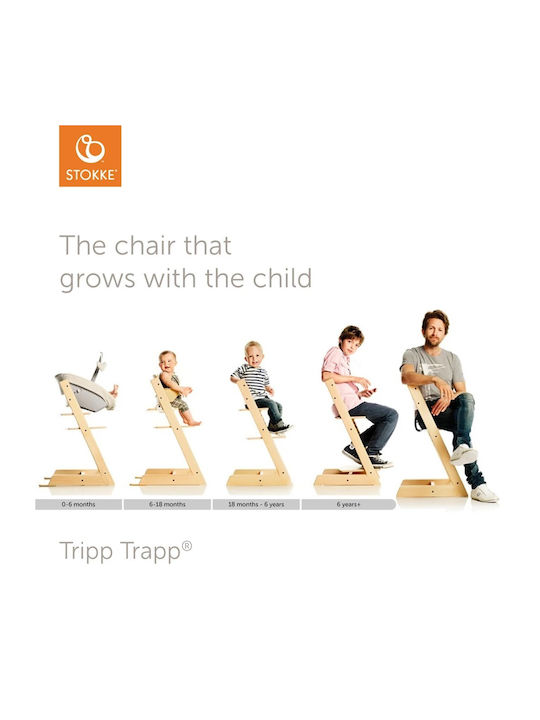 STOKKE®

The chair that grows with the child

0-6 months
6-18 months
18 months - 6 years
6 years+

Tripp Trapp®